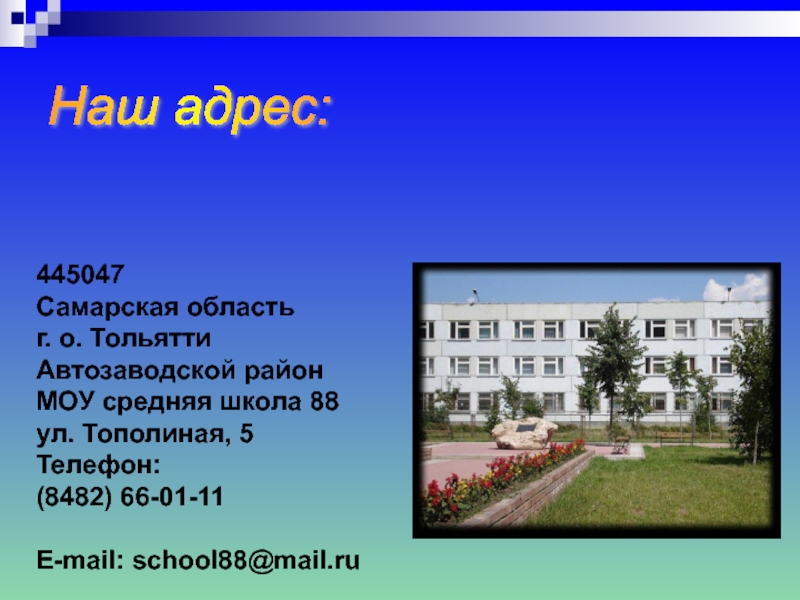 Наш адрес:

445047
Самарская область
г. о. Тольятти
Автозаводской район
МОУ средняя школа 88
ул. Тополиная, 5
Телефон:
(8482) 66-01-11

E-mail: school88@mail.ru